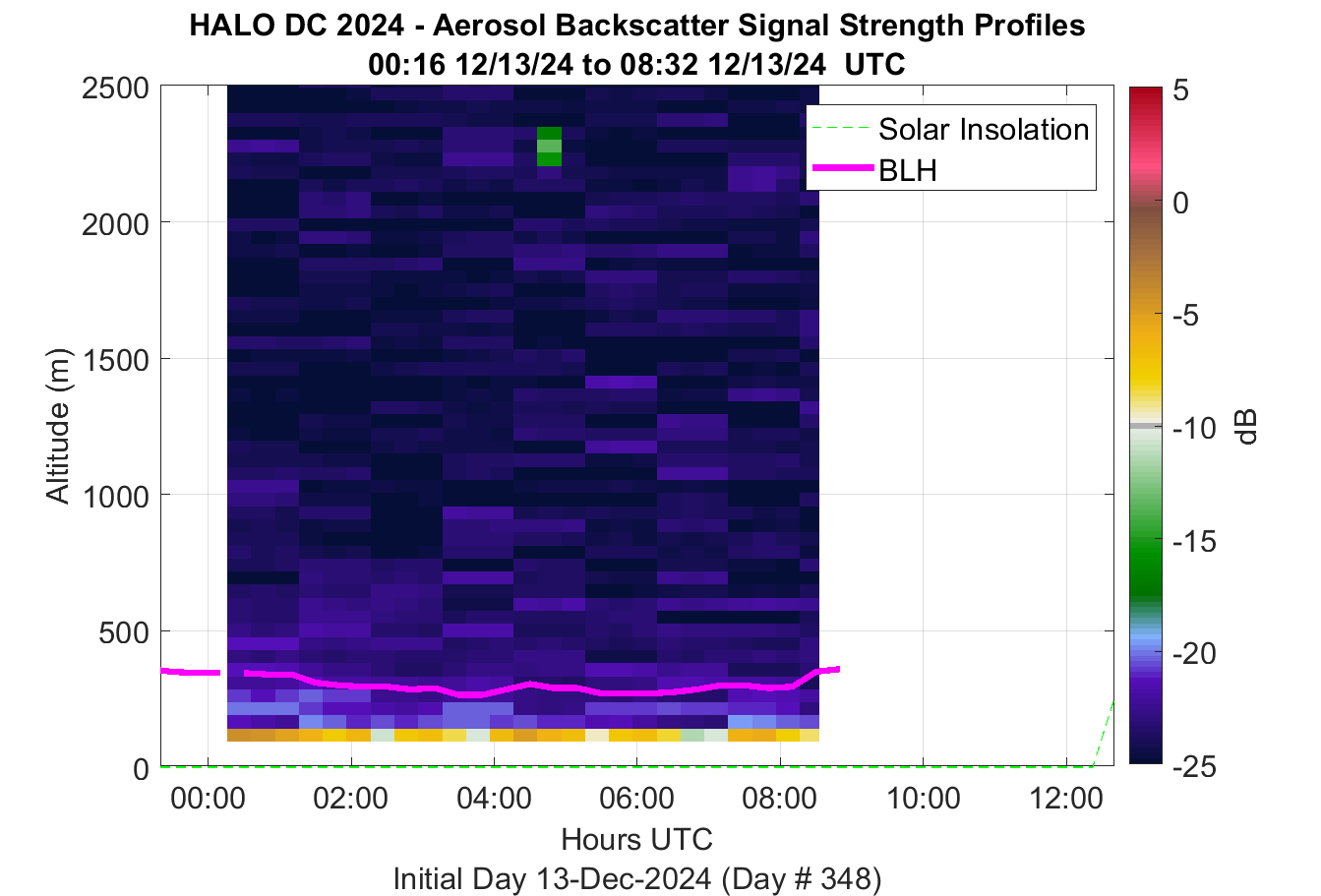 HALO DC 2024 - Aerosol Backscatter Signal Strength Profiles
00:16 12/13/24 to 08:32 12/13/24 UTC

Solar Insolation
BLH

Altitude (m)
2500
2000
1500
1000
500
0

00:00
02:00
04:00
06:00
08:00
10:00
12:00
Hours UTC
Initial Day 13-Dec-2024 (Day # 348)

5
0
-5
-10
-15
-20
-25
dB